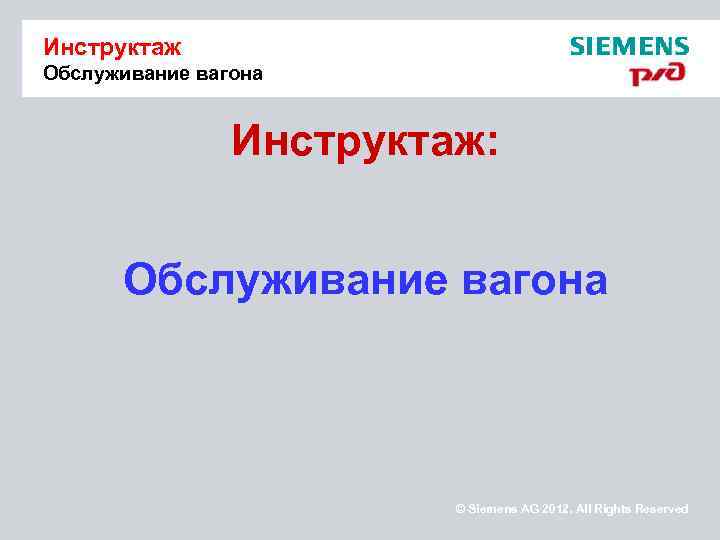 Инструктаж
Обслуживание вагона

SIEMENS
РЖД

Инструктаж:

Обслуживание вагона

© Siemens AG 2012. All Rights Reserved